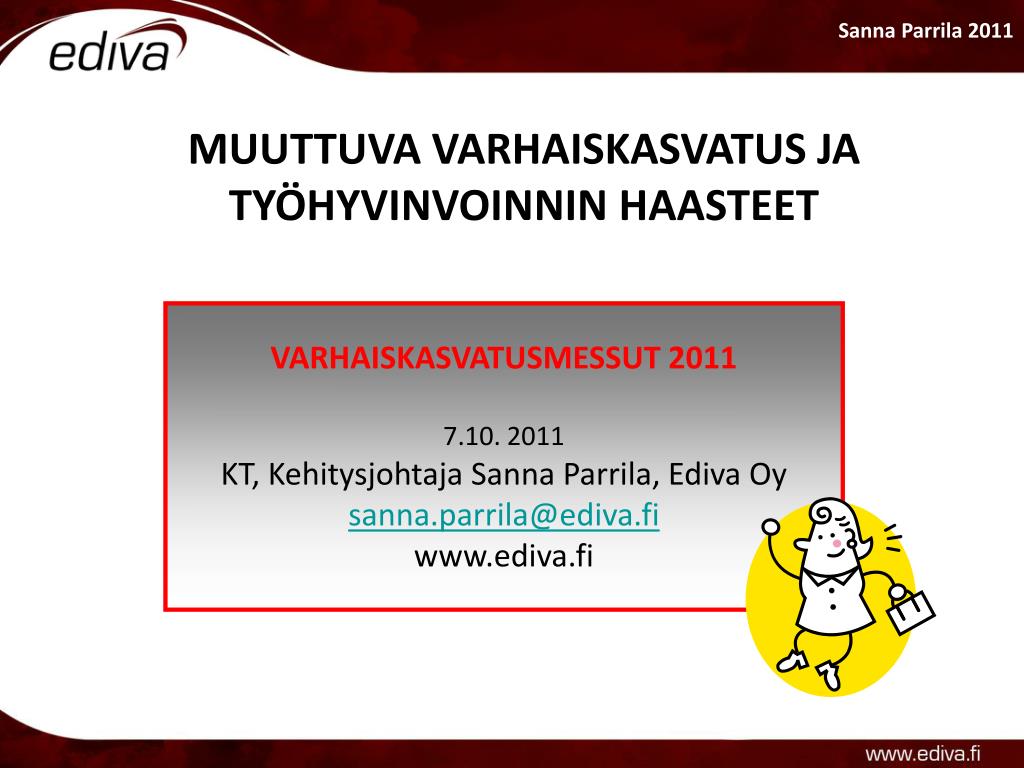 ediva

Sanna Parrila 2011

MUUTTUVA VARHAISKASVATUS JA TYÖHYVINVOINNIN HAASTEET

VARHAISKASVATUSMESSUT 2011

7.10. 2011
KT, Kehitysjohtaja Sanna Parrila, Ediva Oy
sanna.parrila@ediva.fi
www.ediva.fi

www.ediva.fi